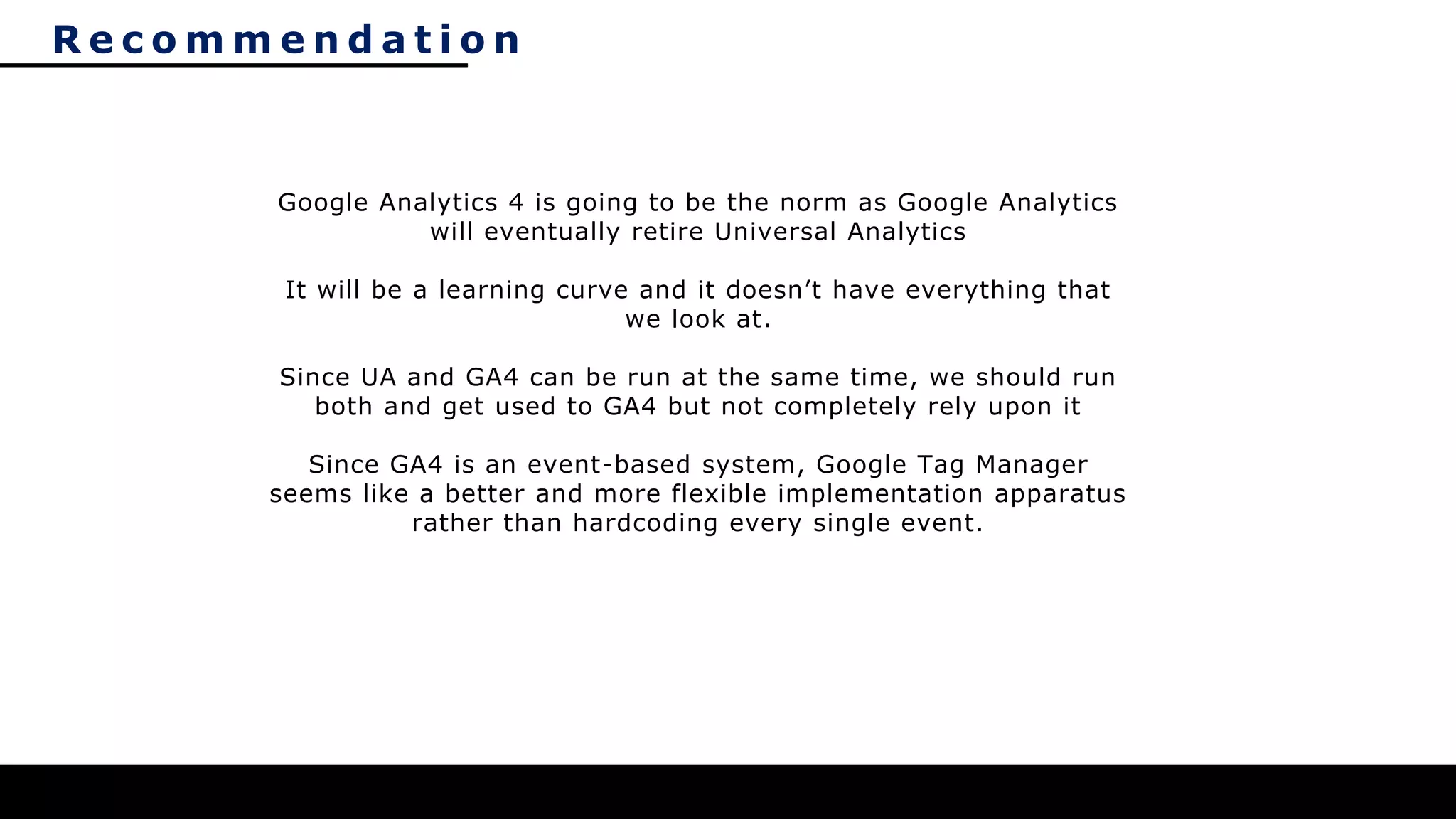 Recommendation

Google Analytics 4 is going to be the norm as Google Analytics will eventually retire Universal Analytics

It will be a learning curve and it doesn’t have everything that we look at.

Since UA and GA4 can be run at the same time, we should run both and get used to GA4 but not completely rely upon it

Since GA4 is an event-based system, Google Tag Manager seems like a better and more flexible implementation apparatus rather than hardcoding every single event.